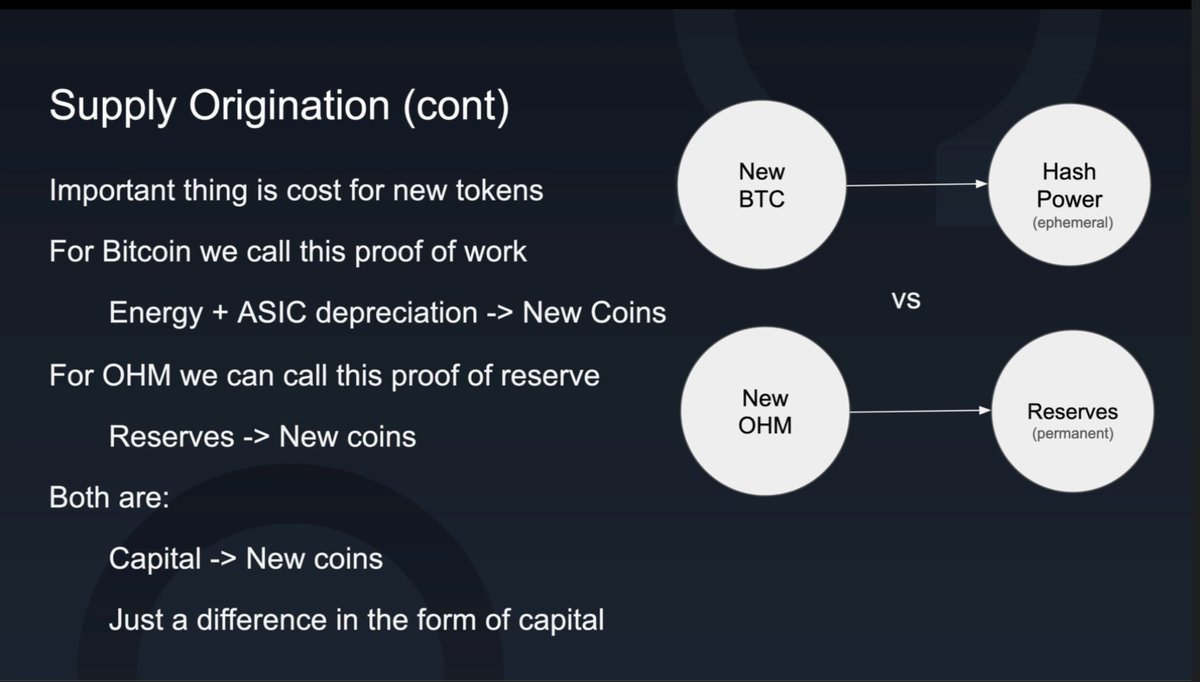 Supply Origination (cont)

Important thing is cost for new tokens

For Bitcoin we call this proof of work

Energy + ASIC depreciation -> New Coins

For OHM we can call this proof of reserve

Reserves -> New coins

Both are:

Capital -> New coins

Just a difference in the form of capital

New BTC

Hash Power
(ephemeral)

vs

New OHM

Reserves
(permanent)